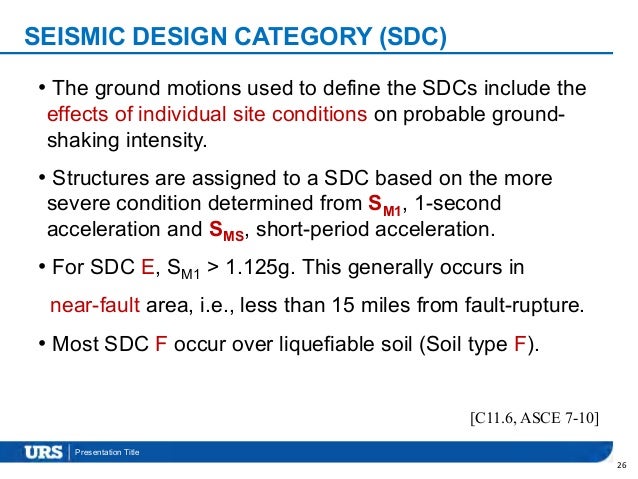 SEISMIC DESIGN CATEGORY (SDC)

• The ground motions used to define the SDCs include the effects of individual site conditions on probable ground-shaking intensity.

• Structures are assigned to a SDC based on the more severe condition determined from $S_{M1}$, 1-second acceleration and $S_{MS}$, short-period acceleration.

• For SDC E, $S_{M1}$ > 1.125g. This generally occurs in near-fault area, i.e., less than 15 miles from fault-rupture.

• Most SDC F occur over liquefiable soil (Soil type F).

[C11.6, ASCE 7-10]

URS | Presentation Title

26